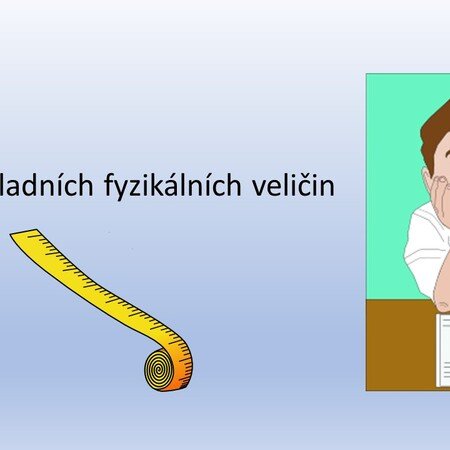 ladních fyzikálních veličin